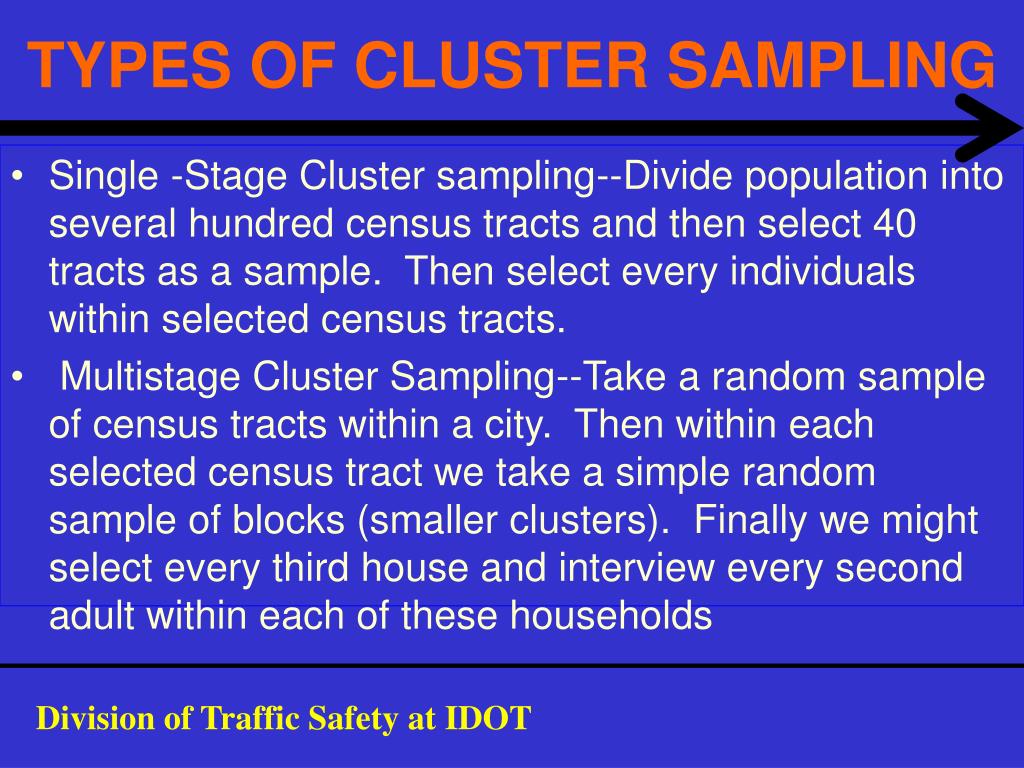 TYPES OF CLUSTER SAMPLING

• Single -Stage Cluster sampling--Divide population into several hundred census tracts and then select 40 tracts as a sample. Then select every individuals within selected census tracts.

• Multistage Cluster Sampling--Take a random sample of census tracts within a city. Then within each selected census tract we take a simple random sample of blocks (smaller clusters). Finally we might select every third house and interview every second adult within each of these households

Division of Traffic Safety at IDOT